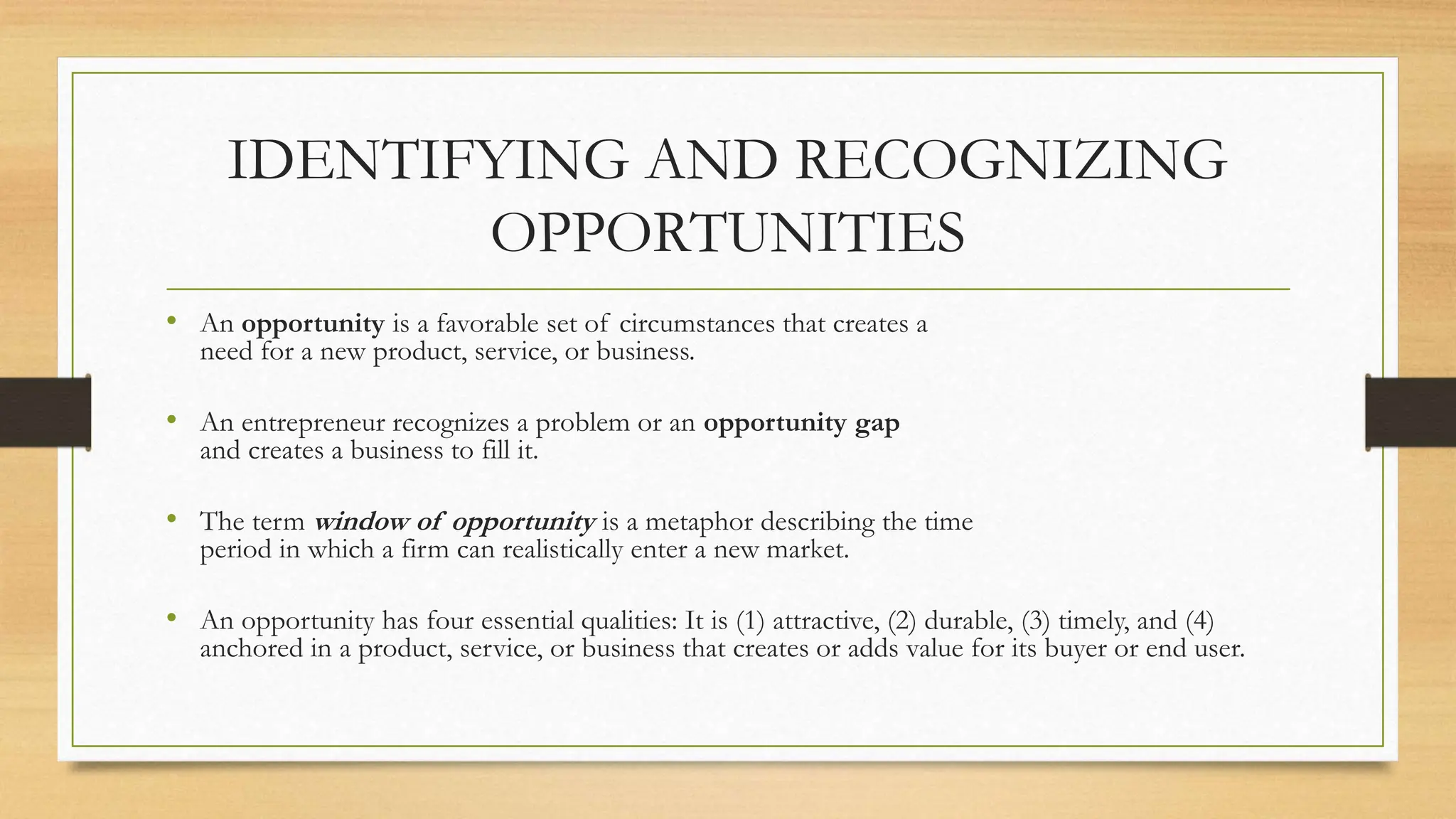 IDENTIFYING AND RECOGNIZING OPPORTUNITIES

• An opportunity is a favorable set of circumstances that creates a need for a new product, service, or business.

• An entrepreneur recognizes a problem or an opportunity gap and creates a business to fill it.

• The term window of opportunity is a metaphor describing the time period in which a firm can realistically enter a new market.

• An opportunity has four essential qualities: It is (1) attractive, (2) durable, (3) timely, and (4) anchored in a product, service, or business that creates or adds value for its buyer or end user.